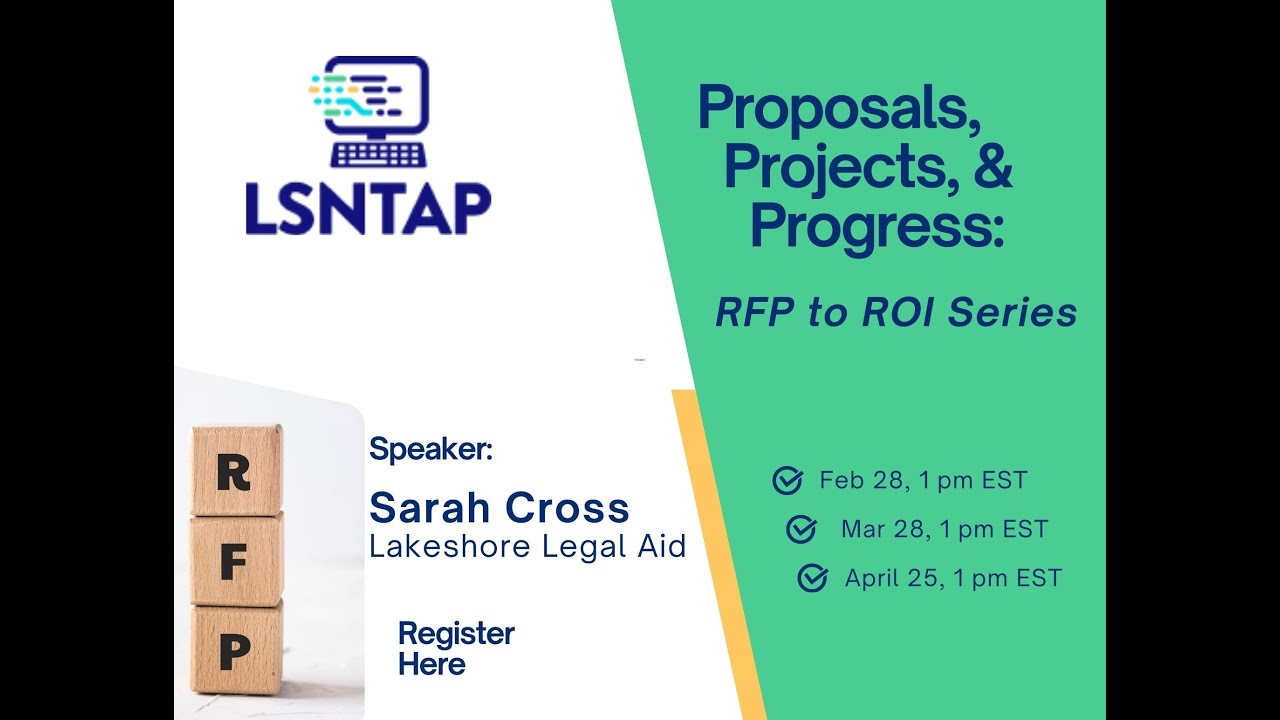 LSNTAP

Proposals, Projects, & Progress:

RFP to ROI Series

R
F
P

Speaker:

Sarah Cross
Lakeshore Legal Aid

Register Here

Feb 28, 1 pm EST

Mar 28, 1 pm EST

April 25, 1 pm EST